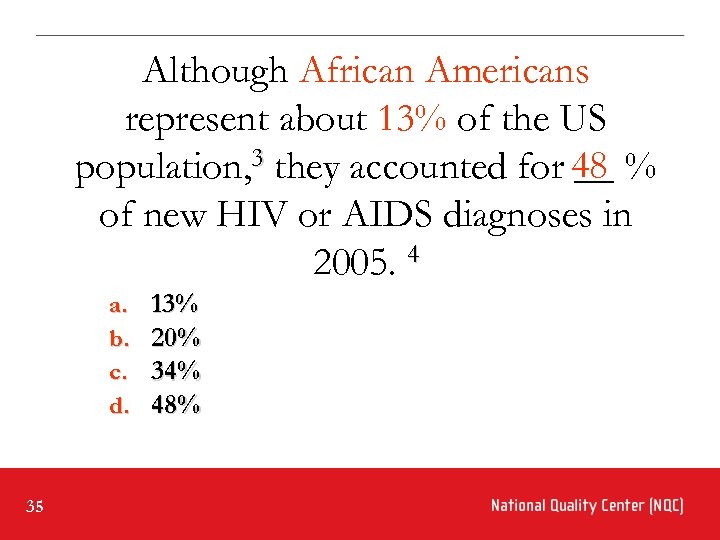 Although African Americans represent about 13% of the US population,$^3$ they accounted for 48 % of new HIV or AIDS diagnoses in 2005. $^4$

a. 13%
b. 20%
c. 34%
d. 48%

35

National Quality Center (NQC)